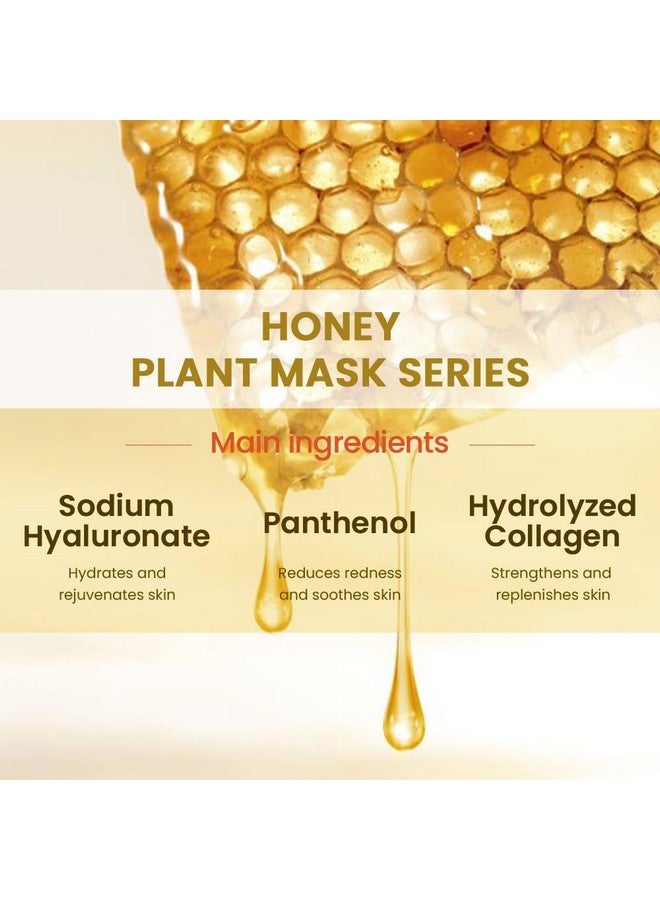 HONEY
PLANT MASK SERIES

Main ingredients

Sodium Hyaluronate

Hydrates and rejuvenates skin

Panthenol

Reduces redness and soothes skin

Hydrolyzed Collagen

Strengthens and replenishes skin